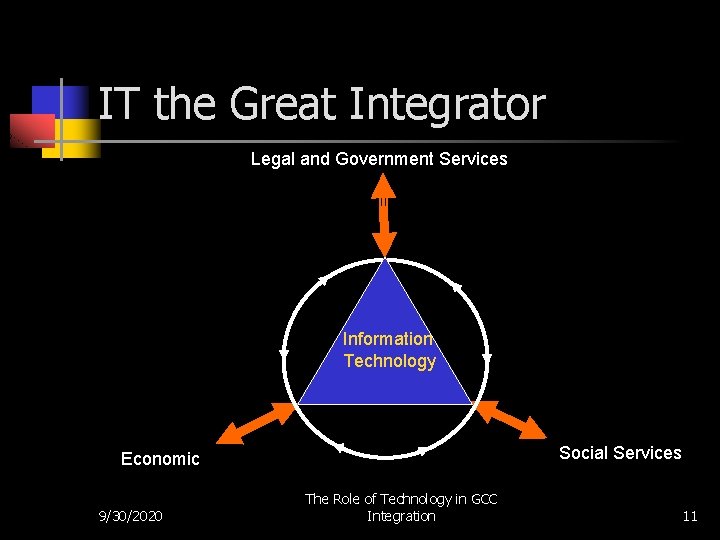 IT the Great Integrator

Legal and Government Services

Information Technology

Economic

Social Services

9/30/2020

The Role of Technology in GCC Integration

11